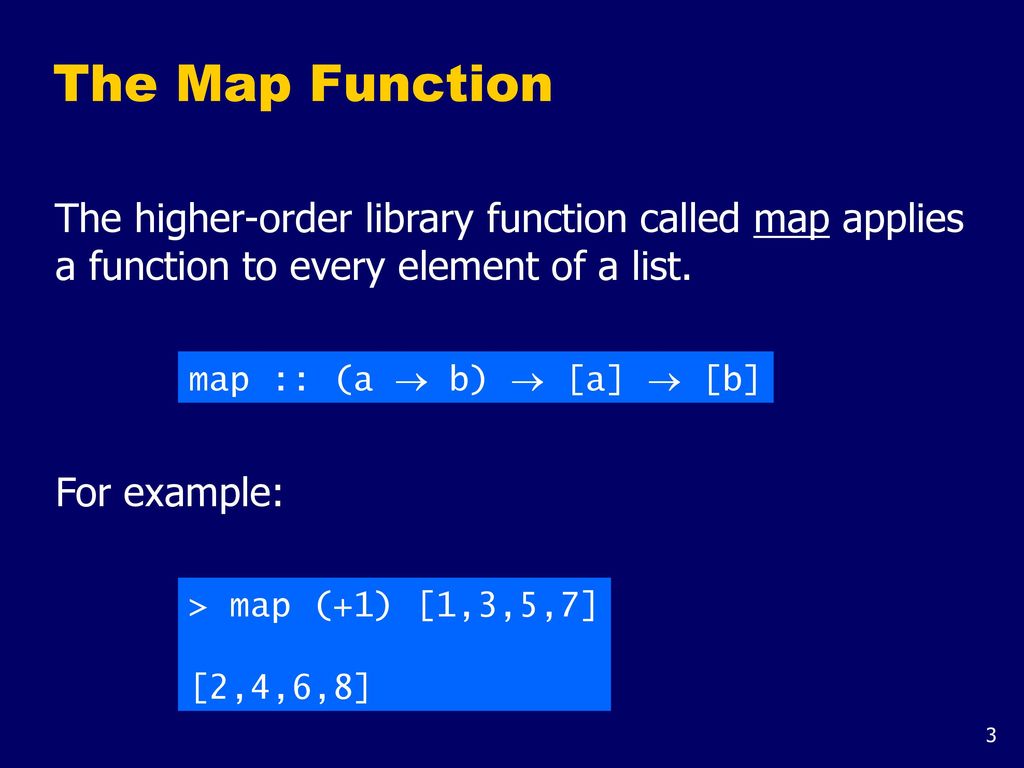 The Map Function

The higher-order library function called map applies a function to every element of a list.

map :: (a → b) → [a] → [b]

For example:

> map (+1) [1,3,5,7]

[2,4,6,8]

3